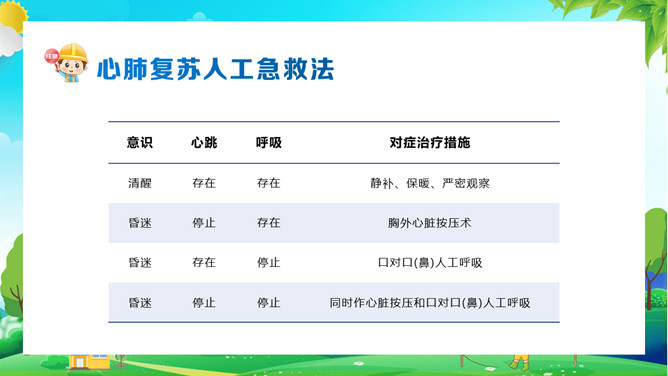 心肺复苏人工急救法

| 意识 | 心跳 | 呼吸 | 对症治疗措施 |
|---|---|---|---|
| 清醒 | 存在 | 存在 | 静补、保暖、严密观察 |
| 昏迷 | 停止 | 存在 | 胸外心脏按压术 |
| 昏迷 | 存在 | 停止 | 口对口(鼻)人工呼吸 |
| 昏迷 | 停止 | 停止 | 同时作心脏按压和口对口(鼻)人工呼吸 |